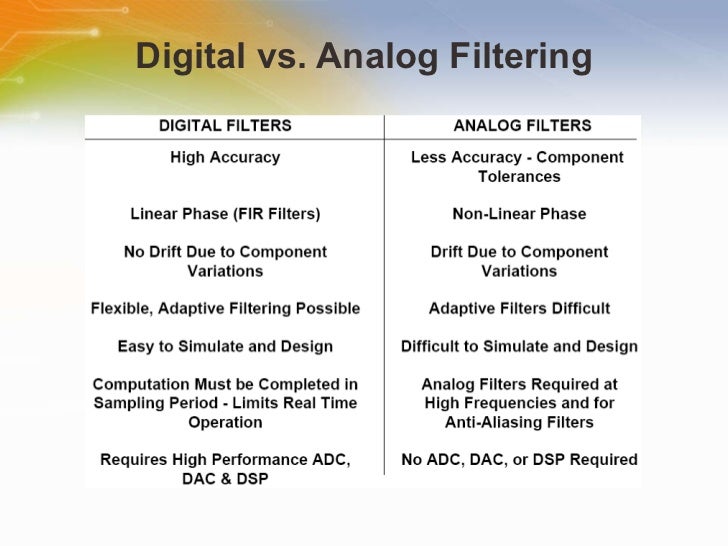 Digital vs. Analog Filtering

| DIGITAL FILTERS | ANALOG FILTERS |
|---|---|
| High Accuracy | Less Accuracy - Component Tolerances |
| Linear Phase (FIR Filters) | Non-Linear Phase |
| No Drift Due to Component Variations | Drift Due to Component Variations |
| Flexible, Adaptive Filtering Possible | Adaptive Filters Difficult |
| Easy to Simulate and Design | Difficult to Simulate and Design |
| Computation Must be Completed in Sampling Period - Limits Real Time Operation | Analog Filters Required at High Frequencies and for Anti-Aliasing Filters |
| Requires High Performance ADC, DAC & DSP | No ADC, DAC, or DSP Required |